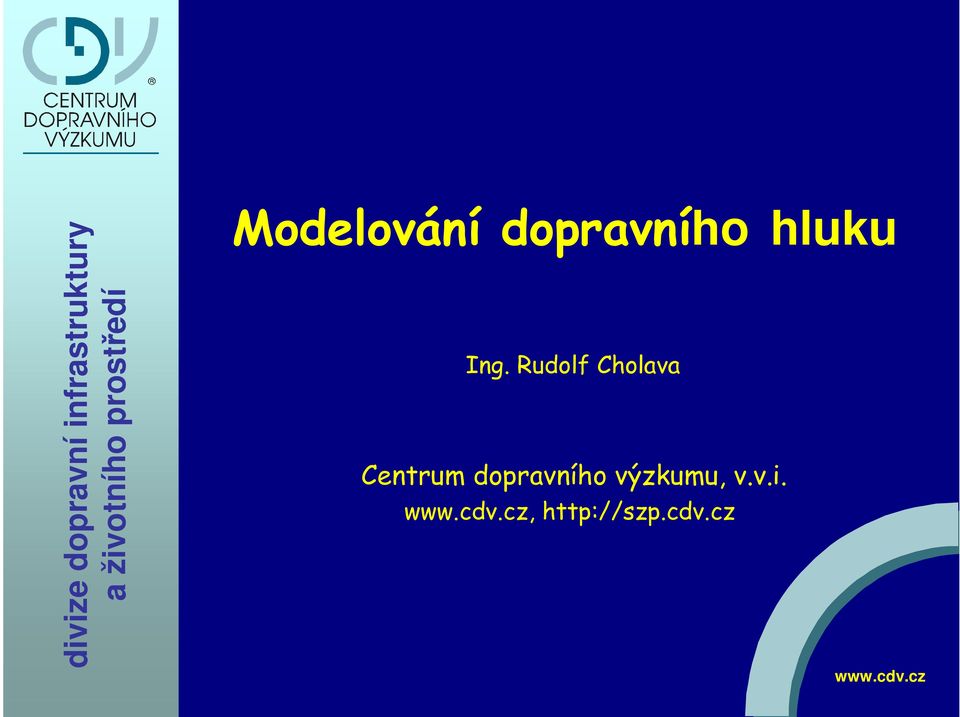 CDV
®
CENTRUM DOPRAVNÍHO VÝZKUMU

divize dopravní infrastruktury a životního prostředí

Modelování dopravního hluku

Ing. Rudolf Cholava

Centrum dopravního výzkumu, v.v.i.
www.cdv.cz, http://szp.cdv.cz

www.cdv.cz